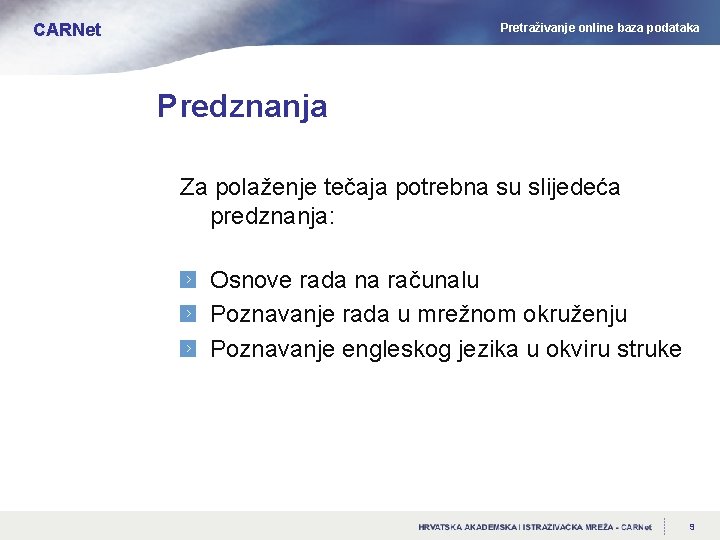 CARNet

Pretraživanje online baza podataka

Predznanja

Za polaženje tečaja potrebna su slijedeća predznanja:

Osnove rada na računalu
Poznavanje rada u mrežnom okruženju
Poznavanje engleskog jezika u okviru struke

HRVATSKA AKADEMSKA I ISTRAŽIVAČKA MREŽA - CARNet

9